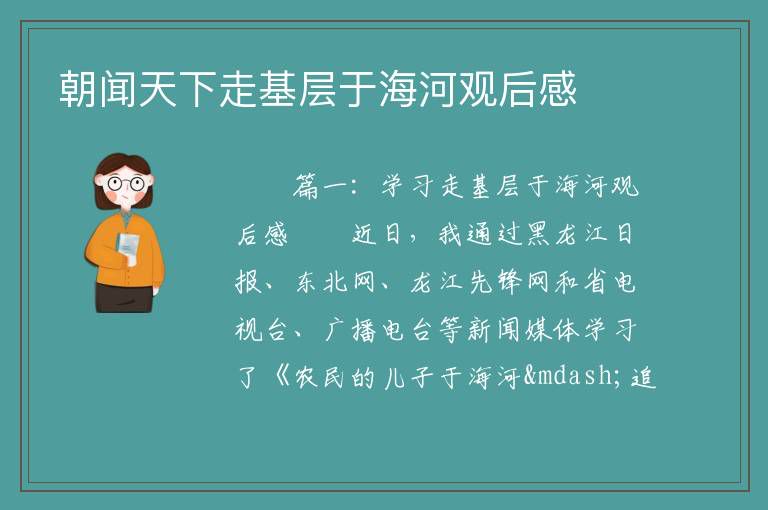 朝闻天下走基层于海河观后感

篇一：学习走基层于海河观后感　　近日，我通过黑龙江日报、东北网、龙江先锋网和省电视台、广播电台等新闻媒体学习了《农民的儿子于海河&mdash;追